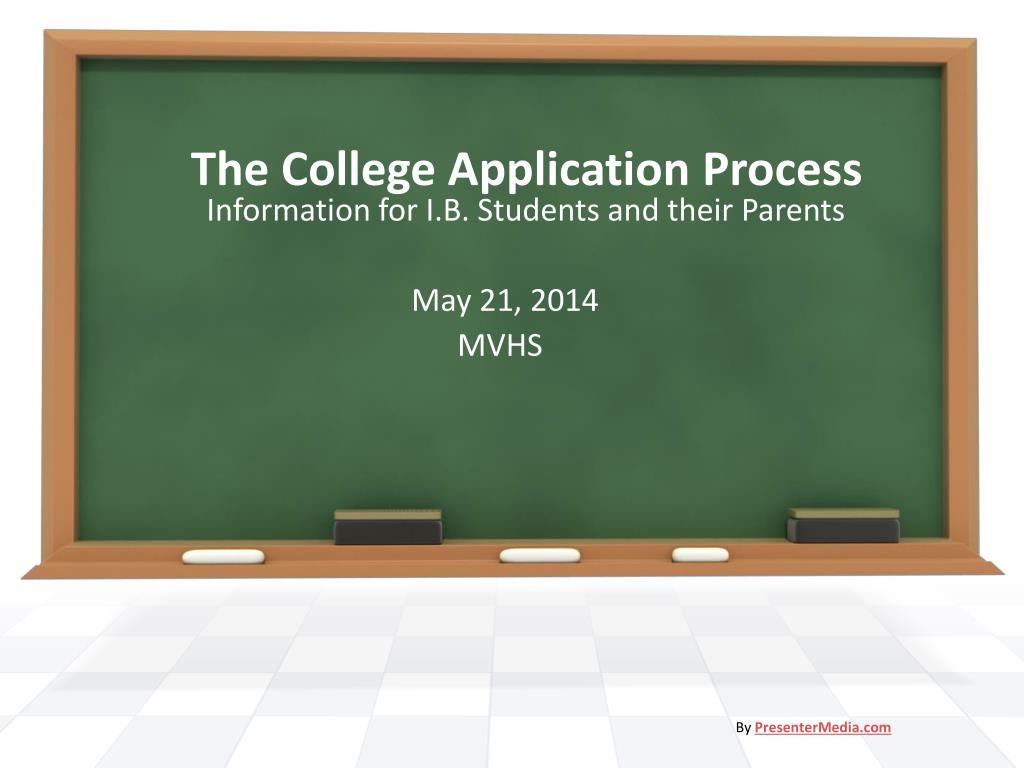 The College Application Process
Information for I.B. Students and their Parents

May 21, 2014
MVHS

By PresenterMedia.com